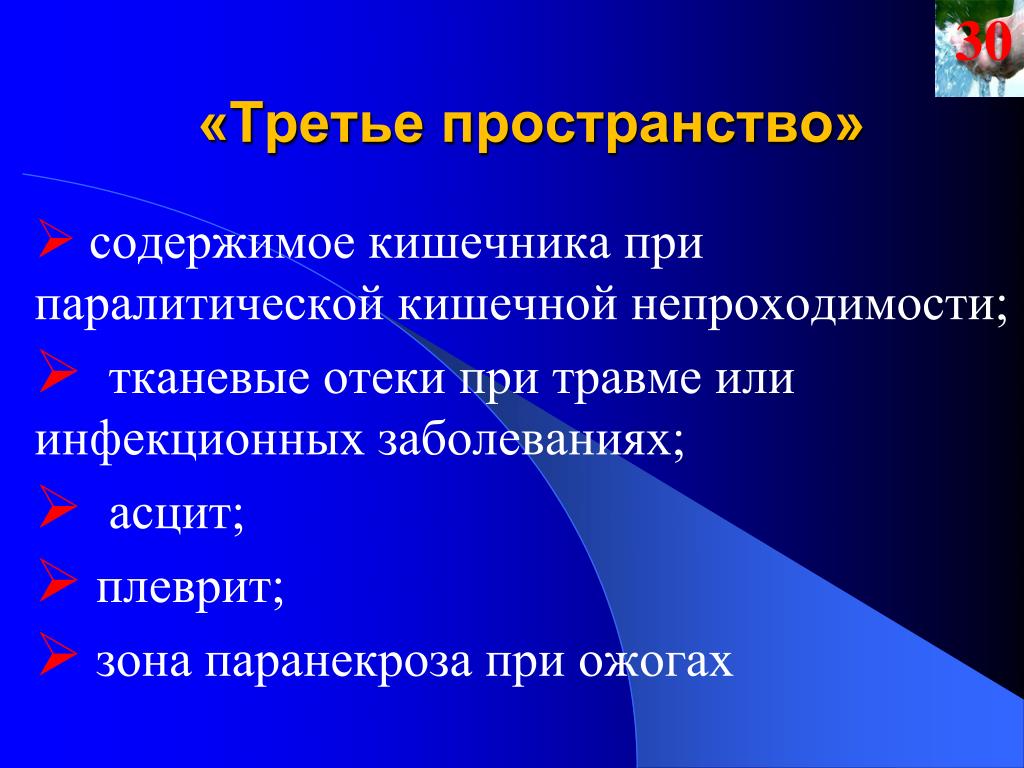 30

«Третье пространство»

➢ содержимое кишечника при паралитической кишечной непроходимости;

➢ тканевые отеки при травме или инфекционных заболеваниях;

➢ асцит;

➢ плеврит;

➢ зона паранекроза при ожогах